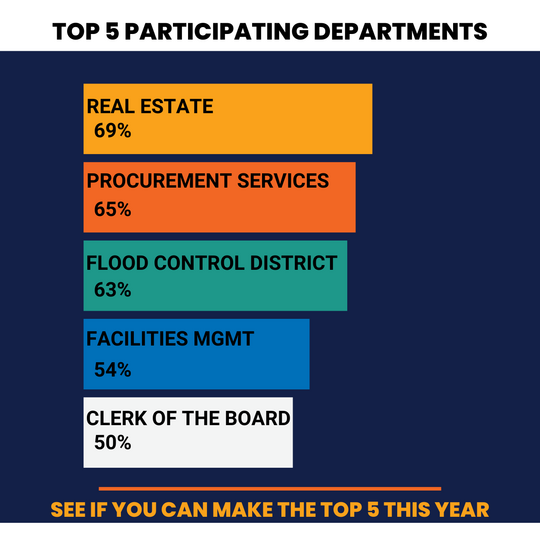 TOP 5 PARTICIPATING DEPARTMENTS

REAL ESTATE
69%

PROCUREMENT SERVICES
65%

FLOOD CONTROL DISTRICT
63%

FACILITIES MGMT
54%

CLERK OF THE BOARD
50%

SEE IF YOU CAN MAKE THE TOP 5 THIS YEAR